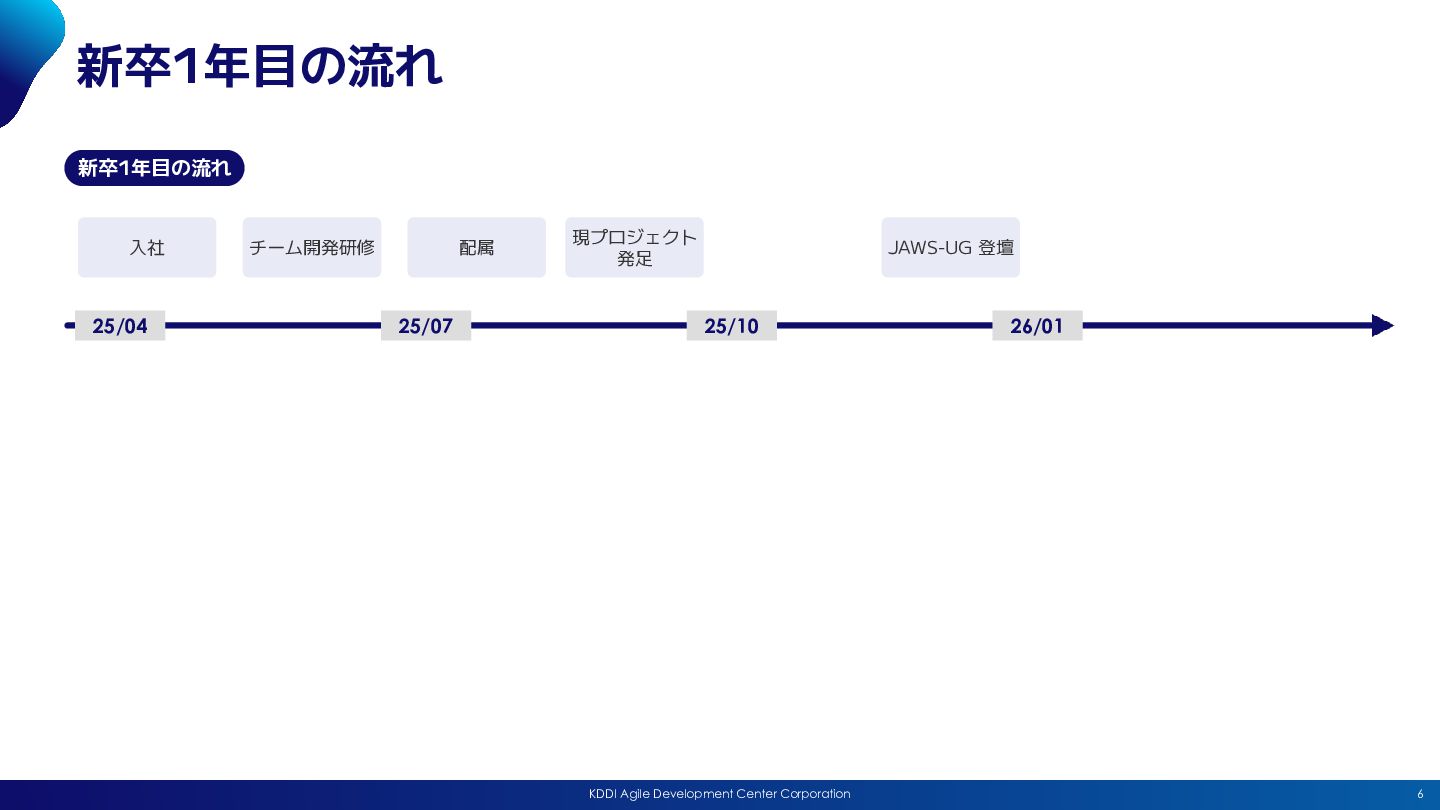 新卒1年目の流れ

新卒1年目の流れ

入社

チーム開発研修

配属

現プロジェクト発足

JAWS-UG 登壇

25/04

25/07

25/10

26/01

KDDI Agile Development Center Corporation

6